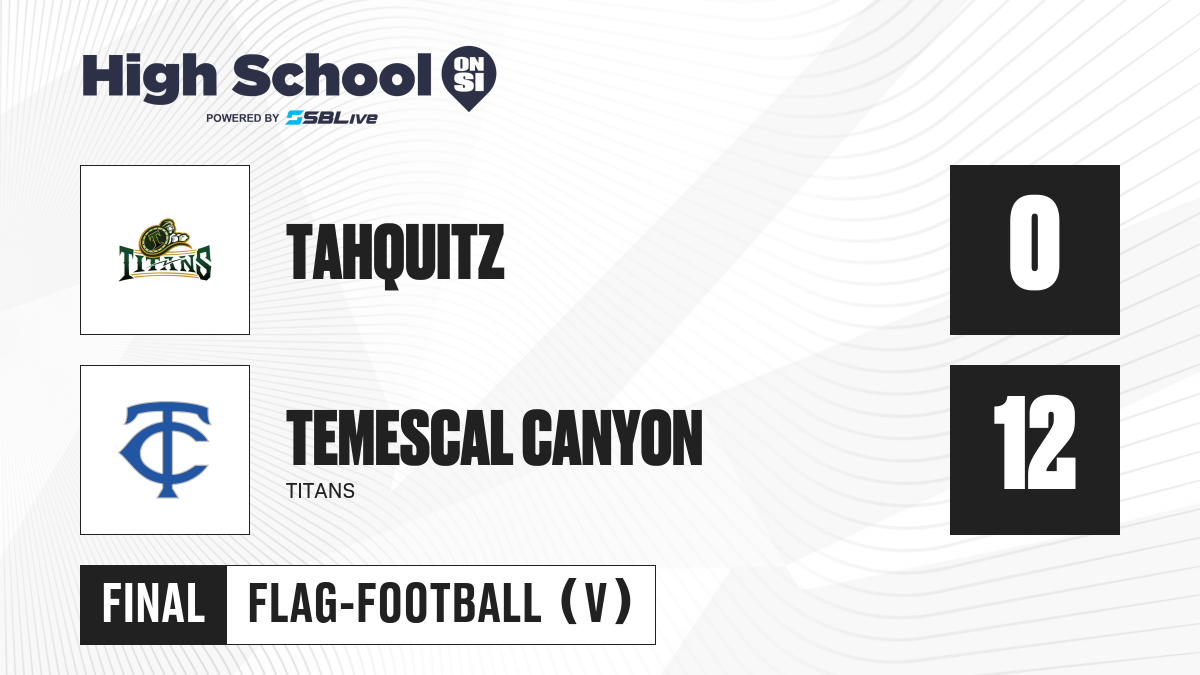 High School ON SI
POWERED BY SBLive

TITANS

TAHQUITZ

0

TC

TEMESCAL CANYON
TITANS

12

FINAL
FLAG-FOOTBALL (V)